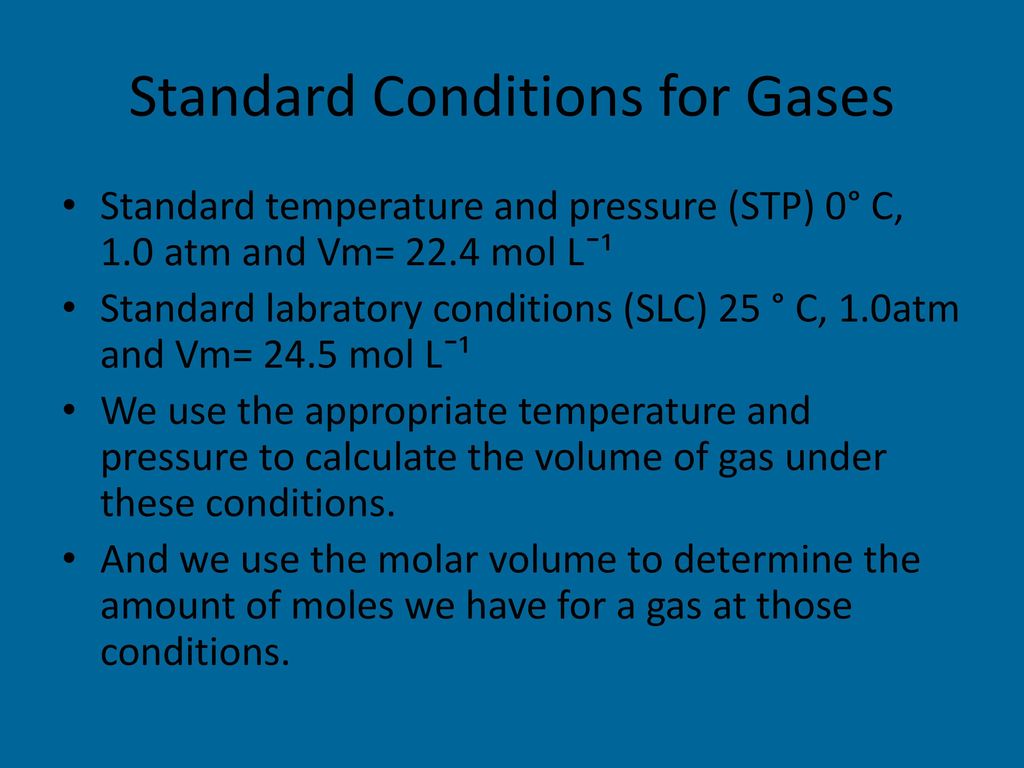 Standard Conditions for Gases

• Standard temperature and pressure (STP) 0° C, 1.0 atm and Vm= 22.4 mol $L^{-1}$

• Standard labratory conditions (SLC) 25 ° C, 1.0atm and Vm= 24.5 mol $L^{-1}$

• We use the appropriate temperature and pressure to calculate the volume of gas under these conditions.

• And we use the molar volume to determine the amount of moles we have for a gas at those conditions.